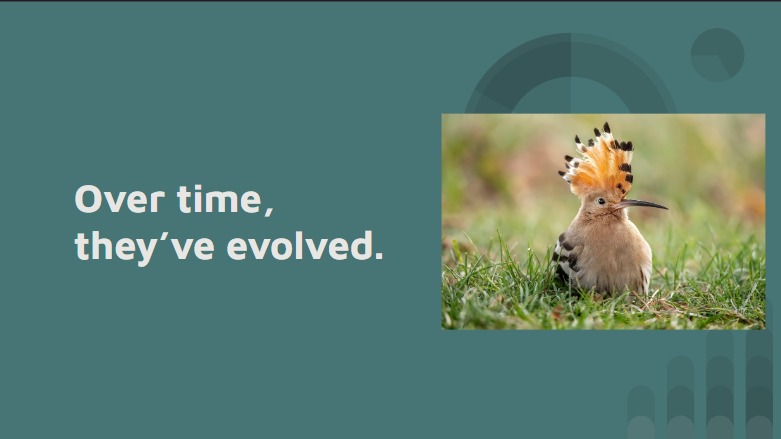 Over time,
they've evolved.